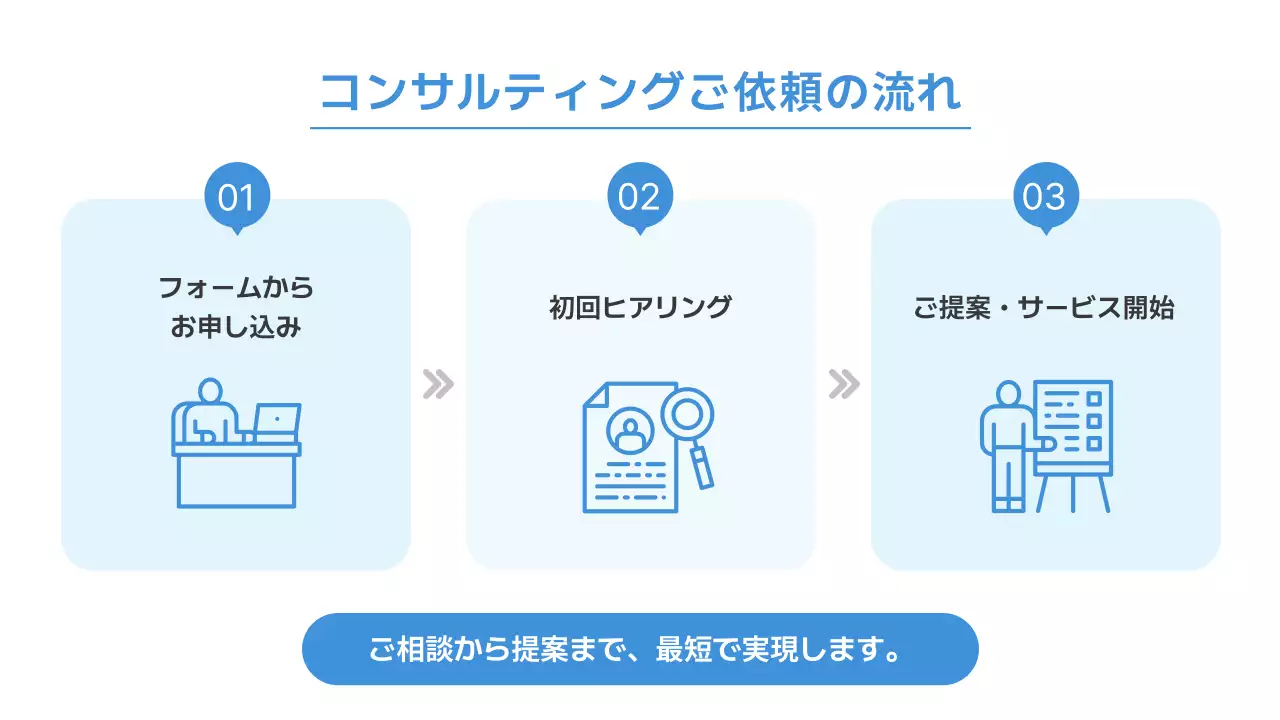 コンサルティングご依頼の流れ

01

フォームから
お申し込み

02

初回ヒアリング

03

ご提案・サービス開始

ご相談から提案まで、最短で実現します。